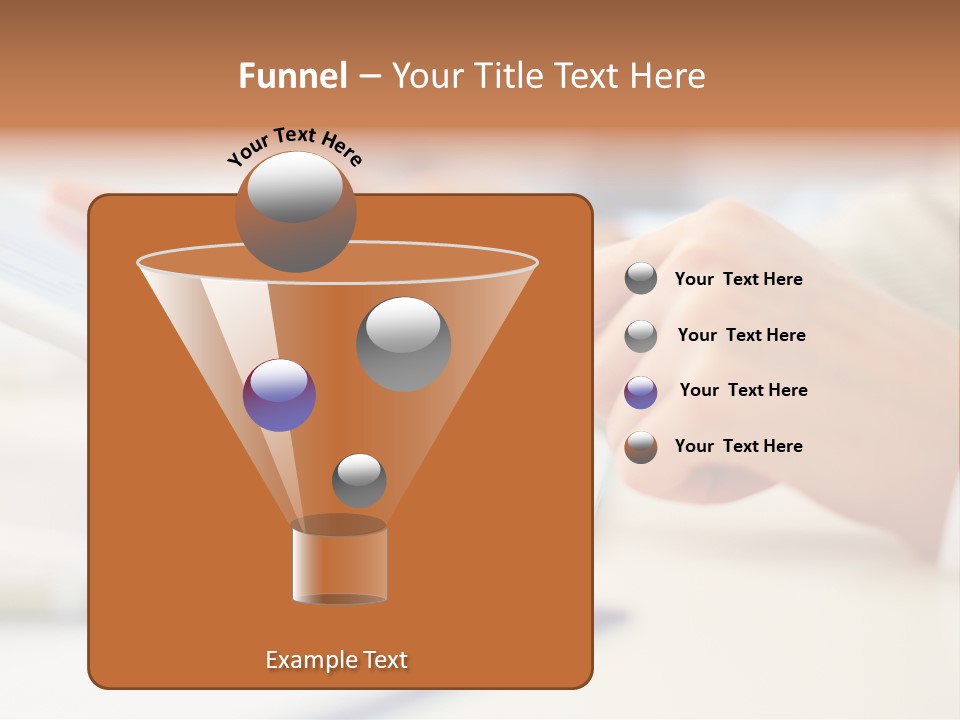 Funnel – Your Title Text Here

Your Text Here

Your Text Here

Your Text Here

Your Text Here

Your Text Here

Example Text